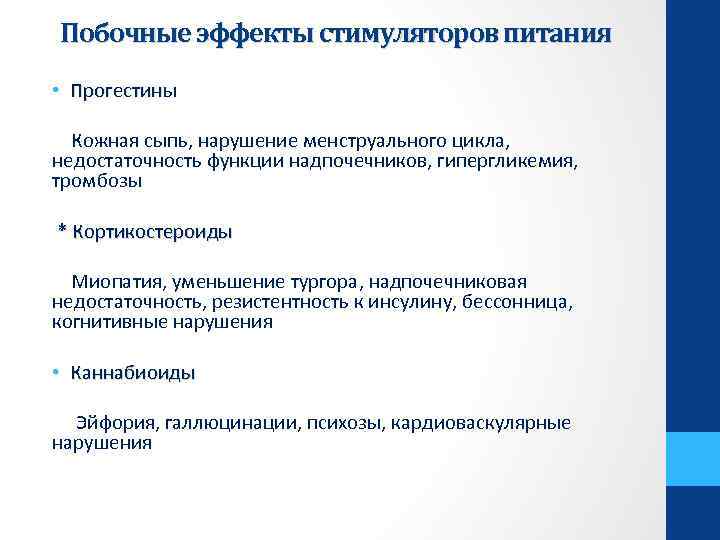 Побочные эффекты стимуляторов питания

• Прогестины

Кожная сыпь, нарушение менструального цикла, недостаточность функции надпочечников, гипергликемия, тромбозы

* Кортикостероиды

Миопатия, уменьшение тургора, надпочечниковая недостаточность, резистентность к инсулину, бессонница, когнитивные нарушения

• Каннабиоиды

Эйфория, галлюцинации, психозы, кардиоваскулярные нарушения